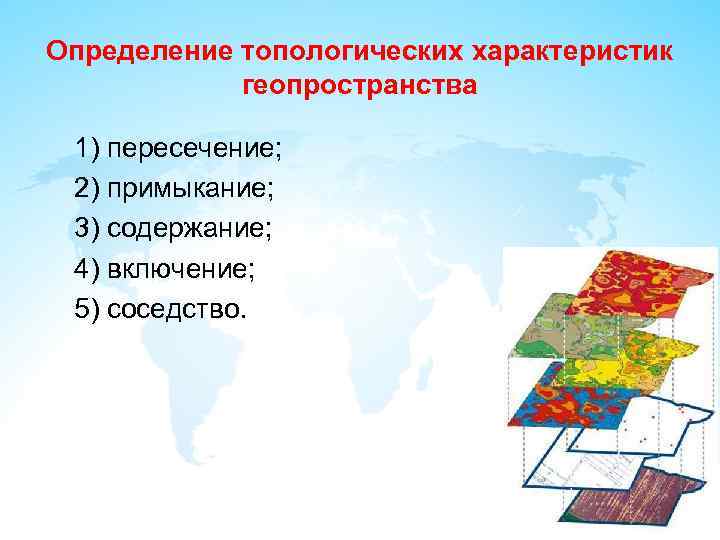 Определение топологических характеристик геопространства

1) пересечение;
2) примыкание;
3) содержание;
4) включение;
5) соседство.